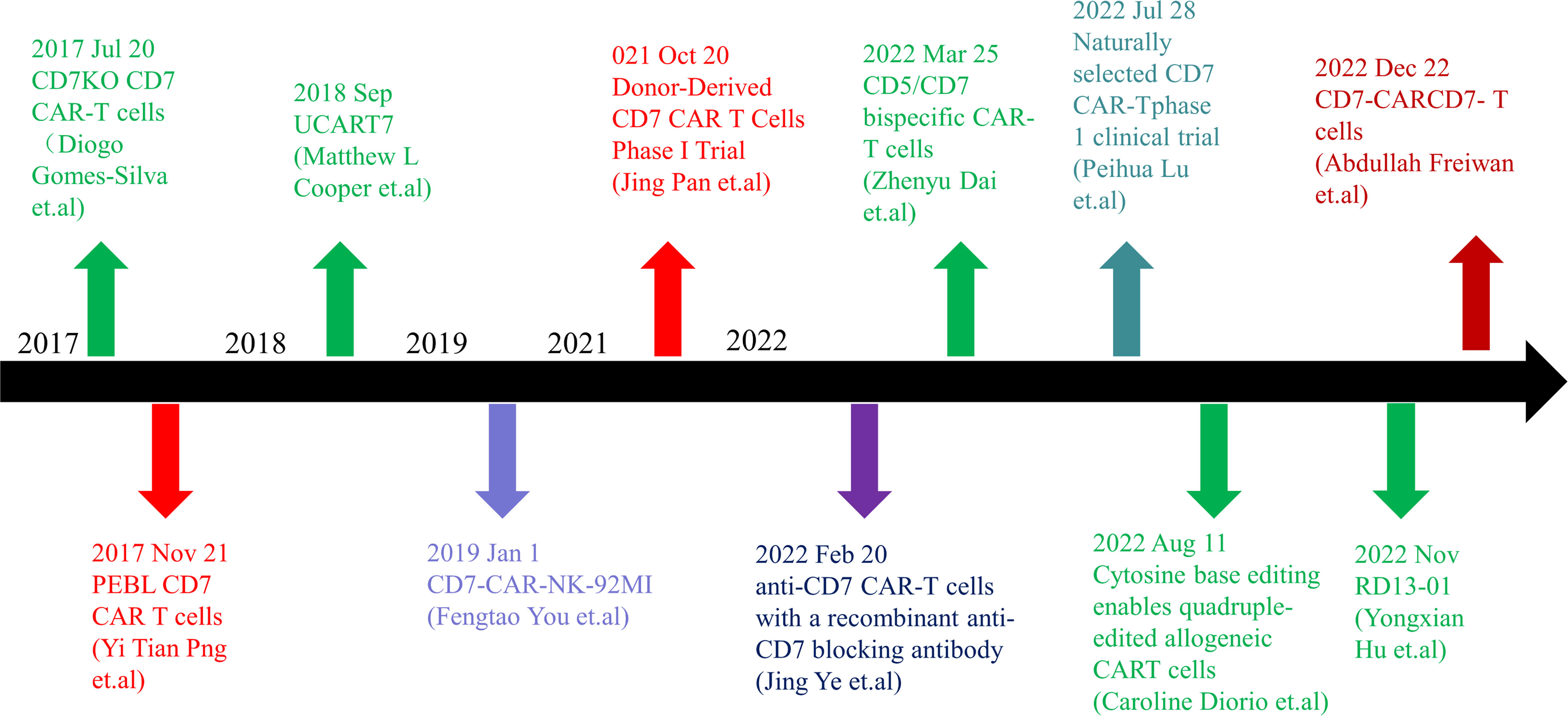 2017 Jul 20
CD7KO CD7
CAR-T cells
（Diogo
Gomes-Silva
et.al)

2018 Sep
UCART7
(Matthew L
Cooper et.al)

021 Oct 20
Donor-Derived
CD7 CAR T Cells
Phase I Trial
(Jing Pan et.al)

2022 Mar 25
CD5/CD7
bispecific CAR-T cells
(Zhenyu Dai
et.al)

2022 Jul 28
Naturally
selected CD7
CAR-Tphase
1 clinical trial
(Peihua Lu
et.al)

2022 Dec 22
CD7-CARCD7- T
cells
(Abdullah Freiwan
et.al)

2017

2018

2019

2021

2022

2017 Nov 21
PEBL CD7
CAR T cells
(Yi Tian Png
et.al)

2019 Jan 1
CD7-CAR-NK-92MI
(Fengtao You et.al)

2022 Feb 20
anti-CD7 CAR-T cells
with a recombinant anti-CD7 blocking antibody
(Jing Ye et.al)

2022 Aug 11
Cytosine base editing
enables quadruple-edited allogeneic
CART cells
(Caroline Diorio et.al)

2022 Nov
RD13-01
(Yongxian
Hu et.al)